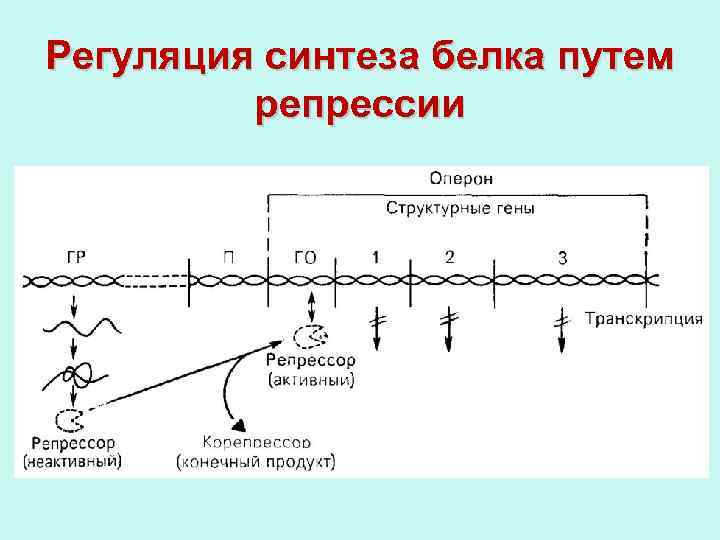 Регуляция синтеза белка путем репрессии

Оперон

Структурные гены

ГР

П

ГО

1

2

3

Транскрипция

Репрессор (активный)

Репрессор (неактивный)

Корепрессор (конечный продукт)